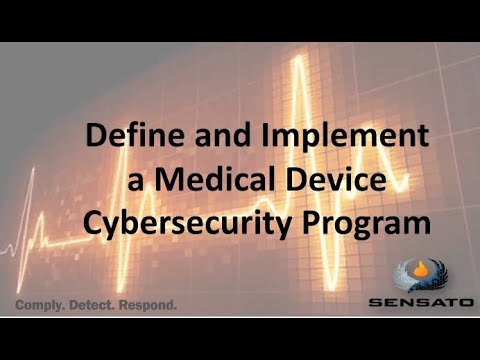 Define and Implement a Medical Device Cybersecurity Program

Comply. Detect. Respond.

SENSATO